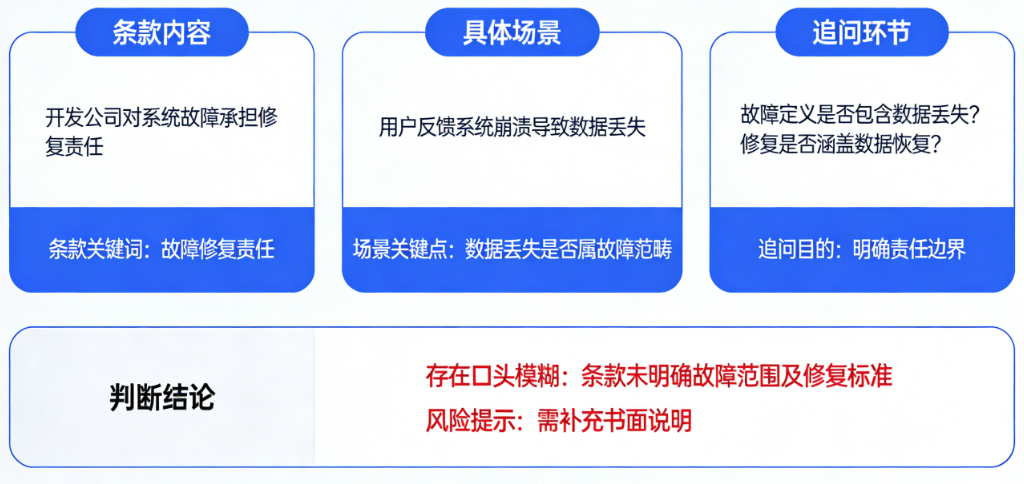 条款内容

开发公司对系统故障承担修复责任

条款关键词：故障修复责任

具体场景

用户反馈系统崩溃导致数据丢失

场景关键点：数据丢失是否属故障范畴

追问环节

故障定义是否包含数据丢失？
修复是否涵盖数据恢复？

追问目的：明确责任边界

判断结论

存在口头模糊：条款未明确故障范围及修复标准
风险提示：需补充书面说明